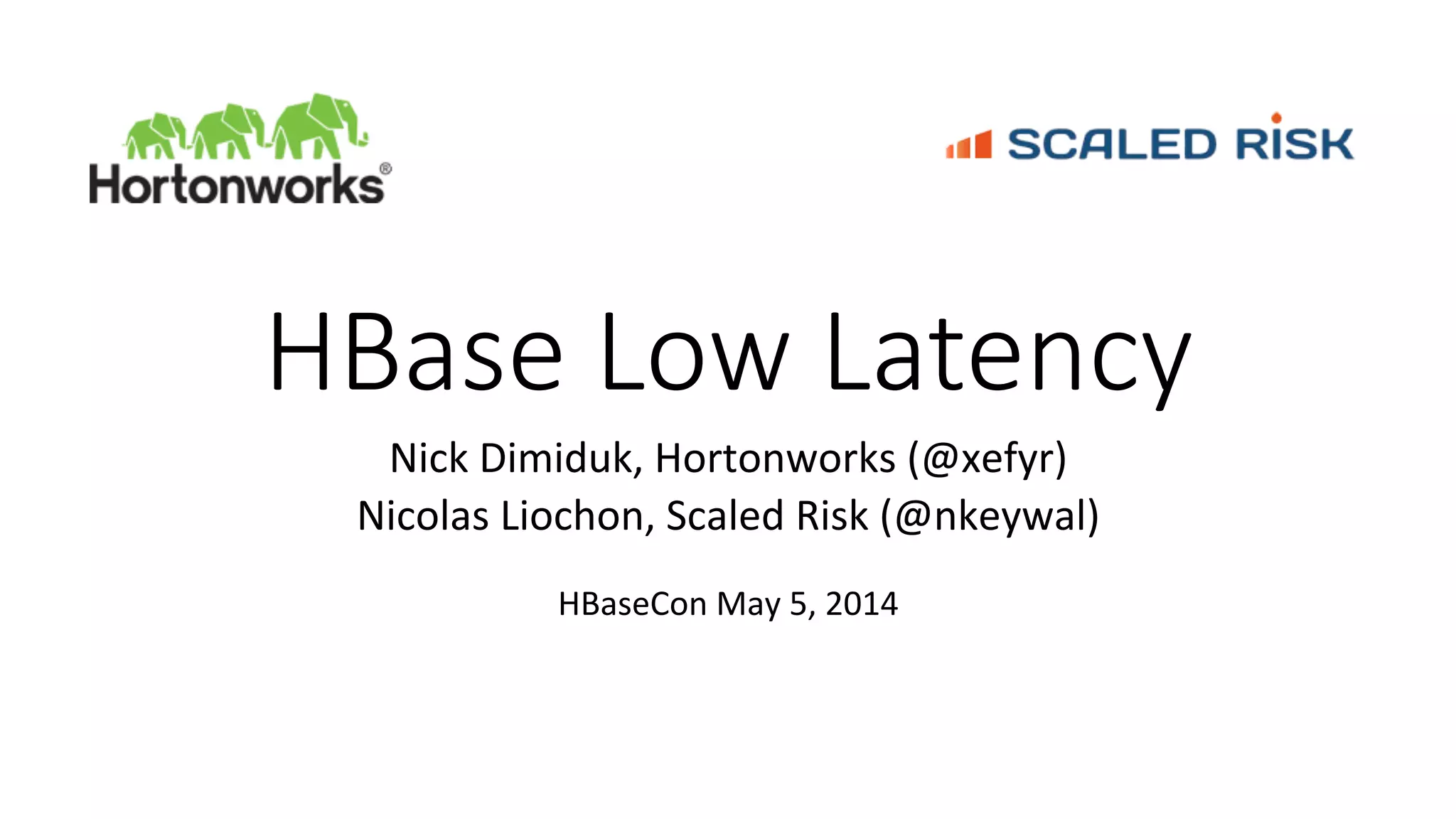 Hortonworks®

SCALED RISK

HBase Low Latency

Nick Dimiduk, Hortonworks (@xefyr)
Nicolas Liochon, Scaled Risk (@nkeywal)

HBaseCon May 5, 2014